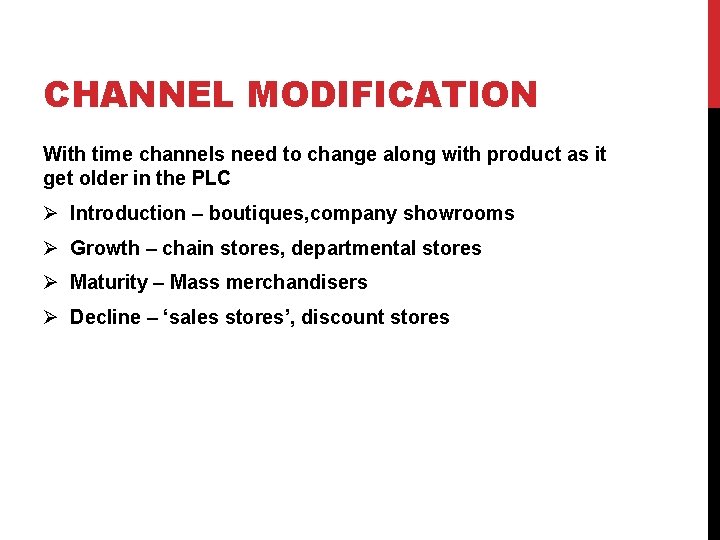 CHANNEL MODIFICATION

With time channels need to change along with product as it get older in the PLC

➢ Introduction – boutiques,company showrooms

➢ Growth – chain stores, departmental stores

➢ Maturity – Mass merchandisers

➢ Decline – ‘sales stores’, discount stores